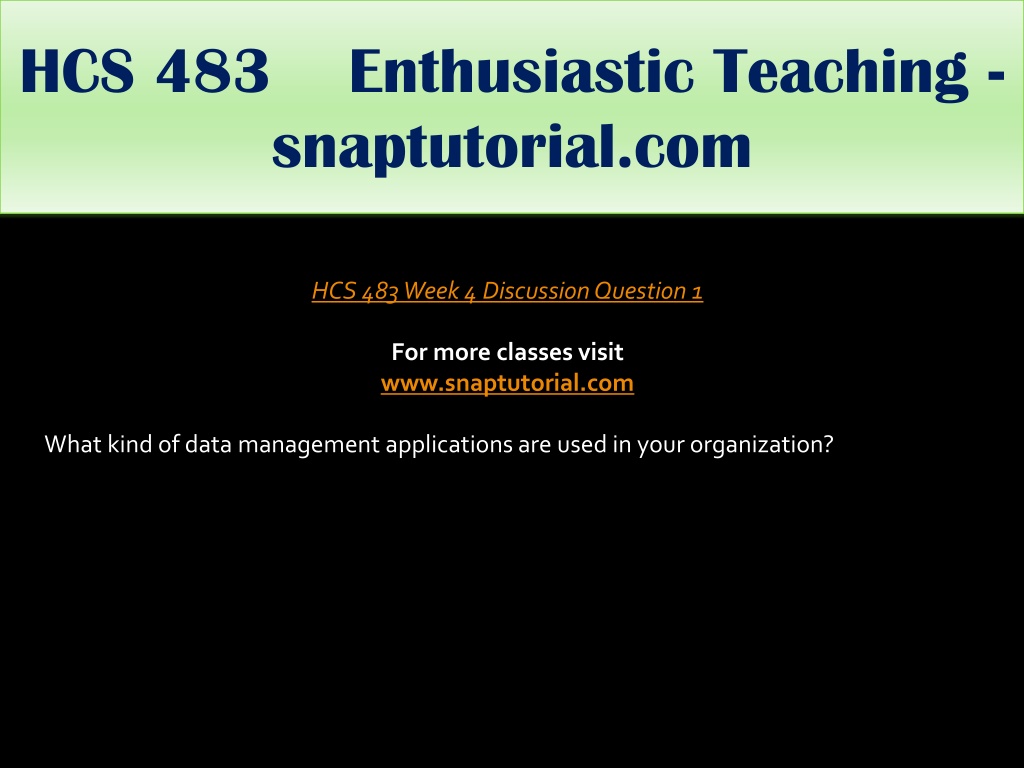 HCS 483 Enthusiastic Teaching - snaptutorial.com

HCS 483 Week 4 Discussion Question 1

For more classes visit
www.snaptutorial.com

What kind of data management applications are used in your organization?